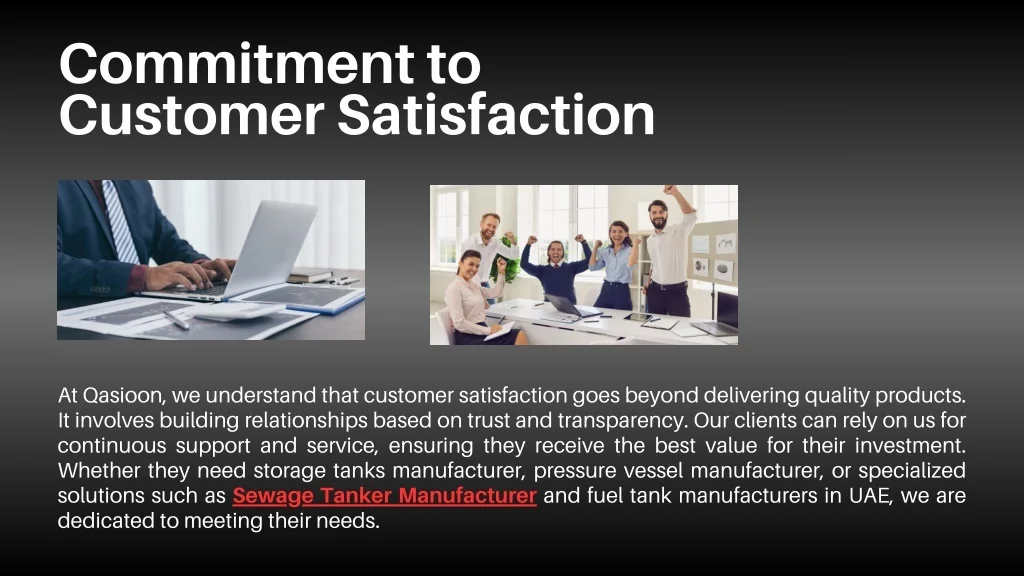 Commitment to Customer Satisfaction

At Qasioon, we understand that customer satisfaction goes beyond delivering quality products. It involves building relationships based on trust and transparency. Our clients can rely on us for continuous support and service, ensuring they receive the best value for their investment. Whether they need storage tanks manufacturer, pressure vessel manufacturer, or specialized solutions such as Sewage Tanker Manufacturer and fuel tank manufacturers in UAE, we are dedicated to meeting their needs.